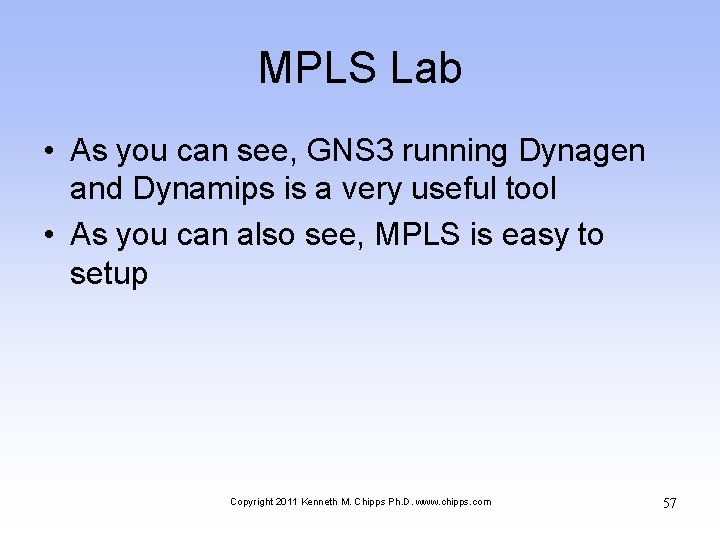 MPLS Lab

• As you can see, GNS3 running Dynagen and Dynamips is a very useful tool

• As you can also see, MPLS is easy to setup

Copyright 2011 Kenneth M. Chipps Ph.D. www.chipps.com

57